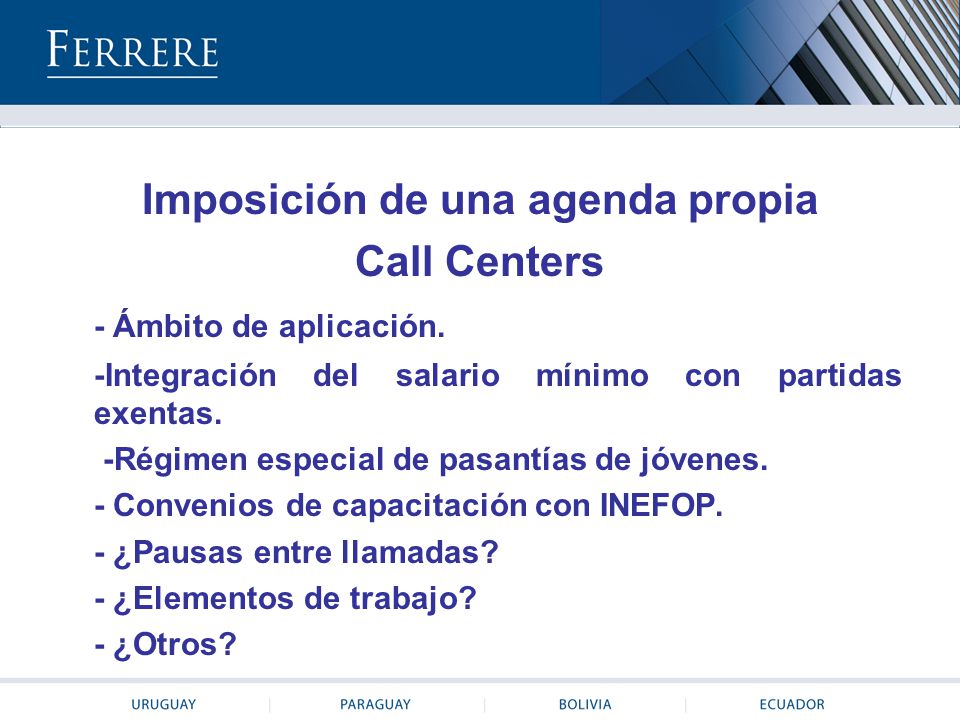 FERRERE

Imposición de una agenda propia
Call Centers

- Ámbito de aplicación.

-Integración del salario mínimo con partidas exentas.

-Régimen especial de pasantías de jóvenes.

- Convenios de capacitación con INEFOP.

- ¿Pausas entre llamadas?

- ¿Elementos de trabajo?

- ¿Otros?

URUGUAY | PARAGUAY | BOLIVIA | ECUADOR